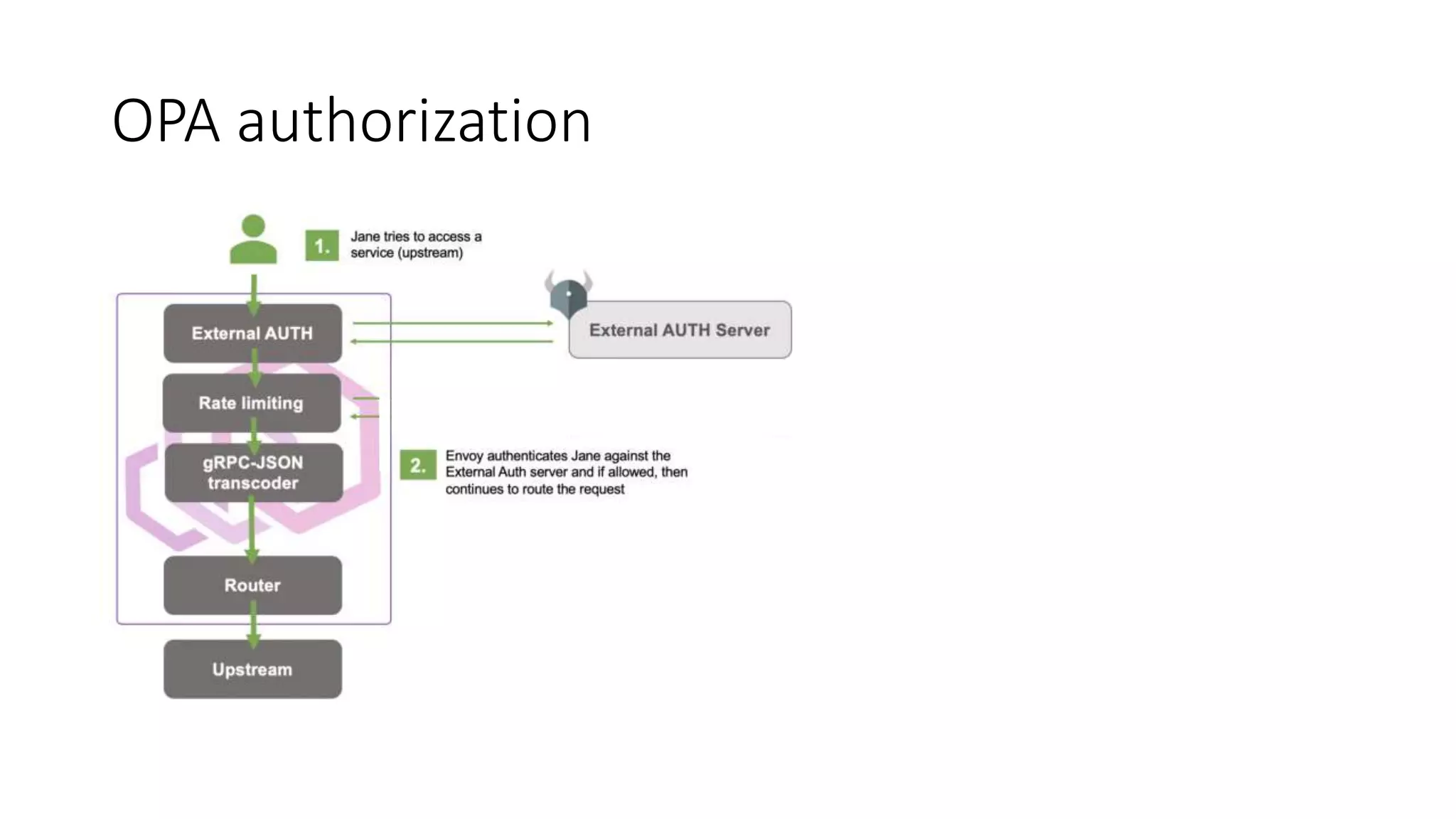 OPA authorization

1. Jane tries to access a service (upstream)

External AUTH

External AUTH Server

Rate limiting

gRPC-JSON transcoder

2. Envoy authenticates Jane against the External Auth server and if allowed, then continues to route the request

Router

Upstream